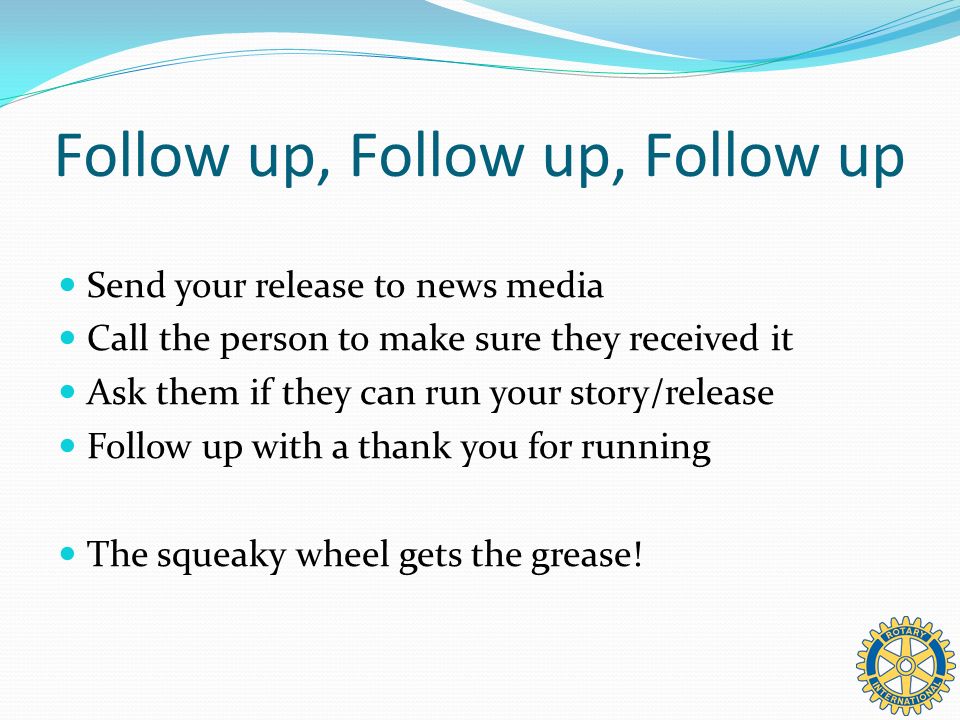 Follow up, Follow up, Follow up

- Send your release to news media
- Call the person to make sure they received it
- Ask them if they can run your story/release
- Follow up with a thank you for running

- The squeaky wheel gets the grease!

ROTARY INTERNATIONAL